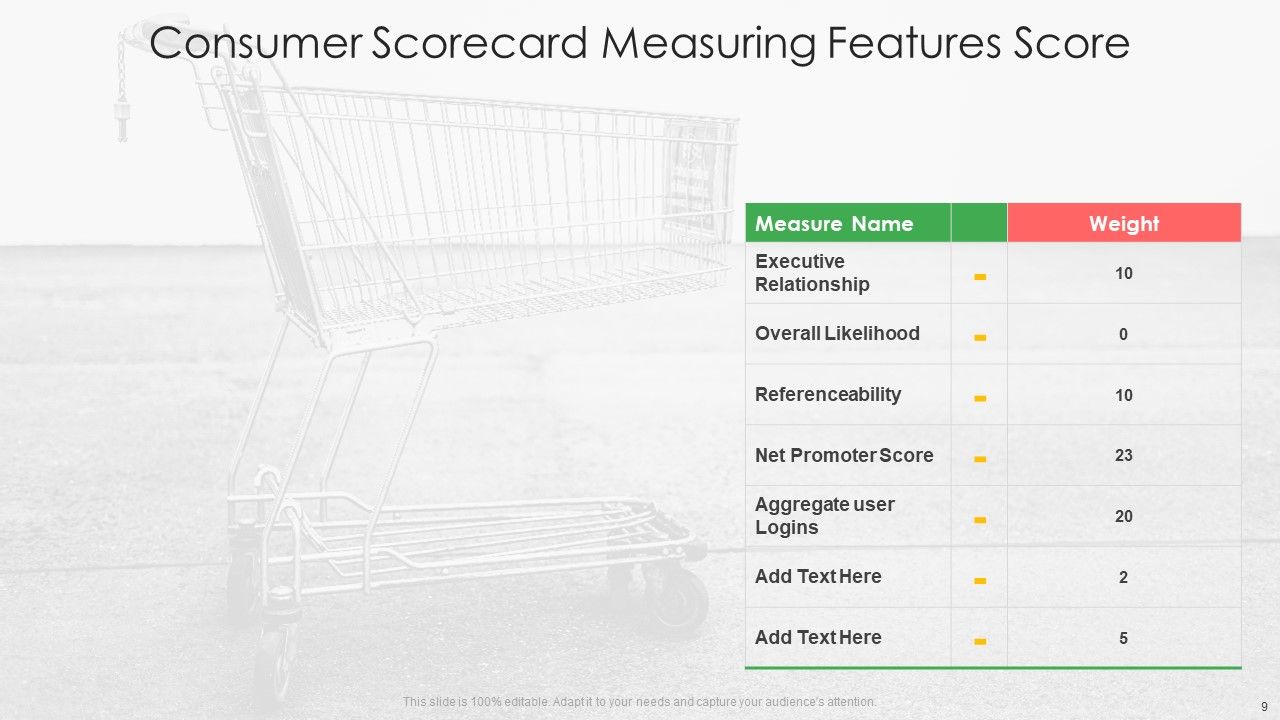 Consumer Scorecard Measuring Features Score

| Measure Name | | Weight |
|---|---|---|
| Executive Relationship | - | 10 |
| Overall Likelihood | - | 0 |
| Referenceability | - | 10 |
| Net Promoter Score | - | 23 |
| Aggregate user Logins | - | 20 |
| Add Text Here | - | 2 |
| Add Text Here | - | 5 |

This slide is 100% editable. Adapt it to your needs and capture your audience's attention.

9